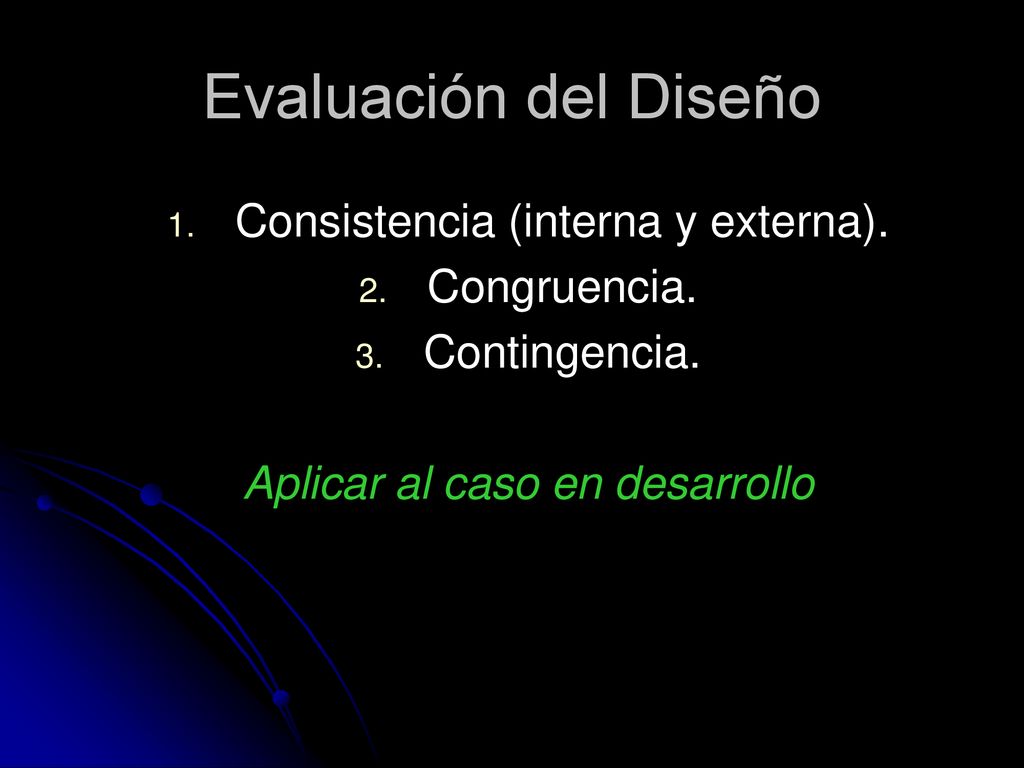 Evaluación del Diseño

1. Consistencia (interna y externa).
2. Congruencia.
3. Contingencia.

Aplicar al caso en desarrollo